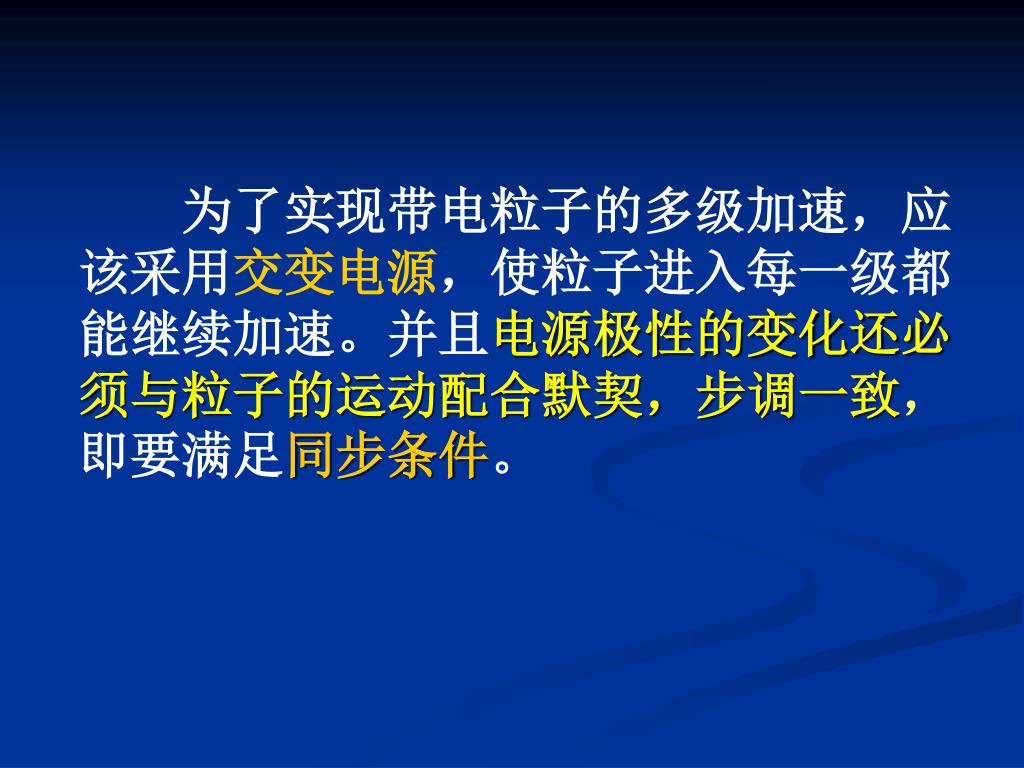 为了实现带电粒子的多级加速，应该采用交变电源，使粒子进入每一级都能继续加速。并且电源极性的变化还必须与粒子的运动配合默契，步调一致，即要满足同步条件。